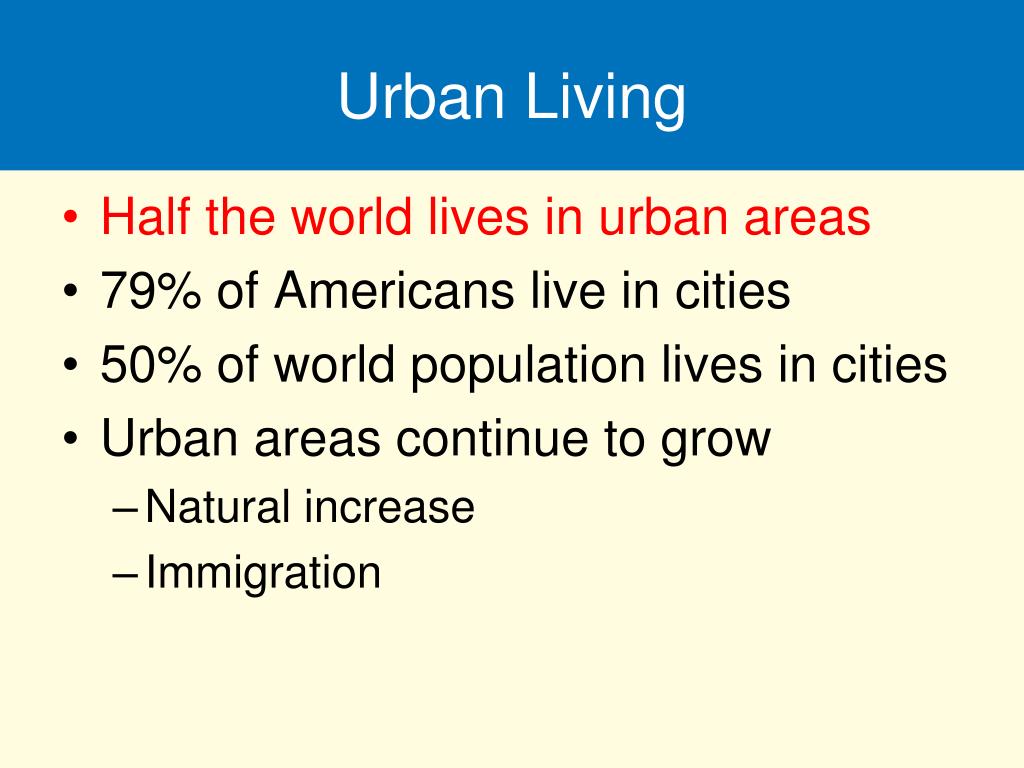 Urban Living

• Half the world lives in urban areas
• 79% of Americans live in cities
• 50% of world population lives in cities
• Urban areas continue to grow
– Natural increase
– Immigration